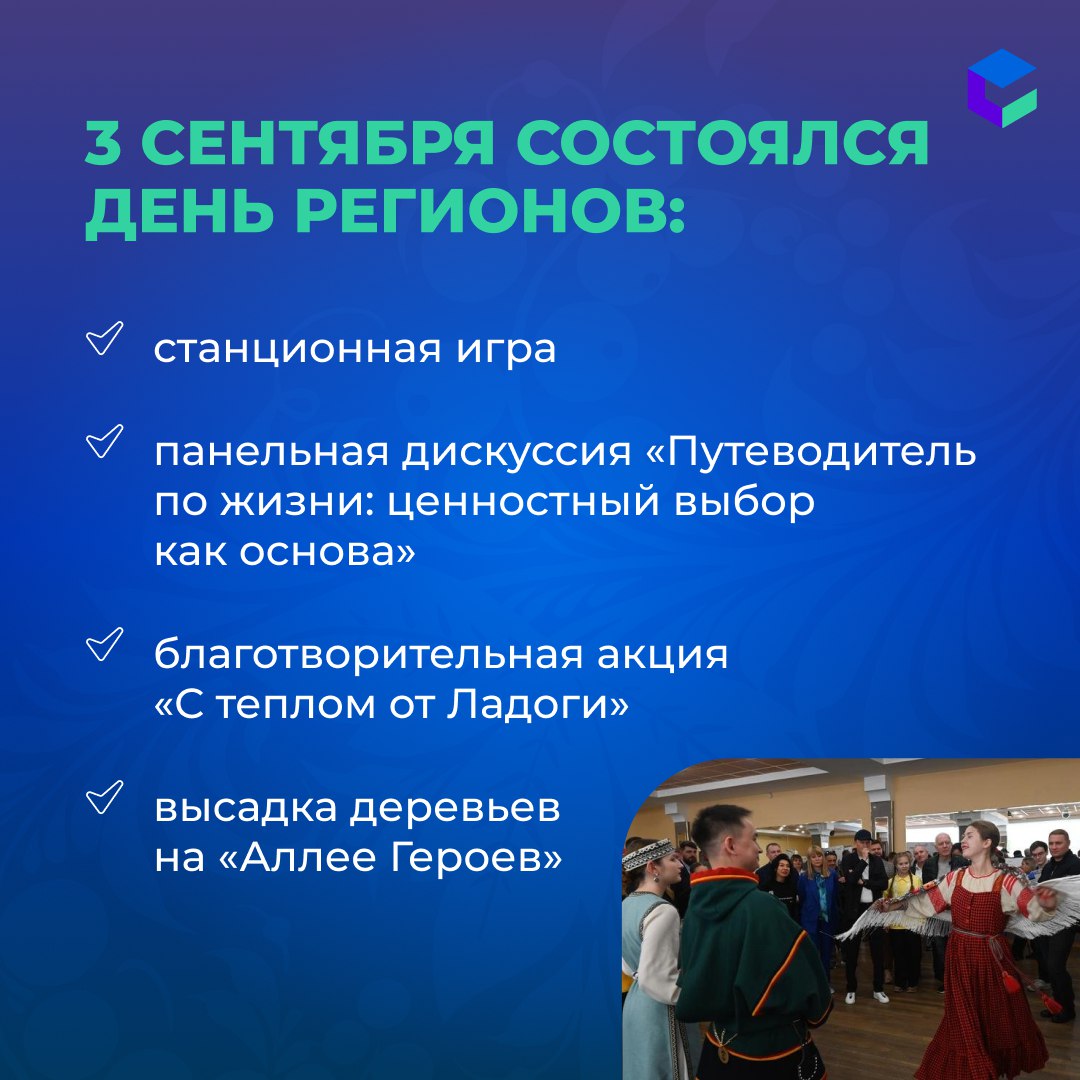 3 СЕНТЯБРЯ СОСТОЯЛСЯ ДЕНЬ РЕГИОНОВ:

станционная игра

панельная дискуссия «Путеводитель по жизни: ценностный выбор как основа»

благотворительная акция «С теплом от Ладоги»

высадка деревьев на «Аллее Героев»